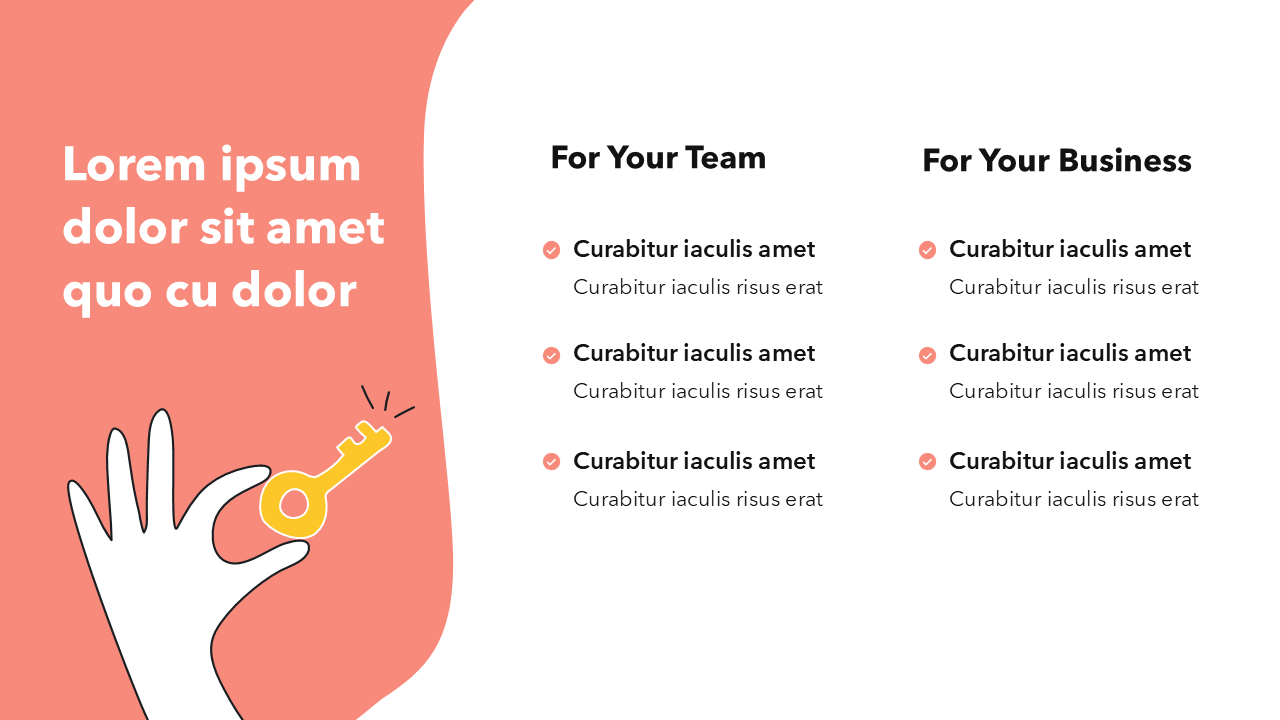 Lorem ipsum dolor sit amet quo cu dolor

For Your Team

Curabitur iaculis amet
Curabitur iaculis risus erat

Curabitur iaculis amet
Curabitur iaculis risus erat

Curabitur iaculis amet
Curabitur iaculis risus erat

For Your Business

Curabitur iaculis amet
Curabitur iaculis risus erat

Curabitur iaculis amet
Curabitur iaculis risus erat

Curabitur iaculis amet
Curabitur iaculis risus erat